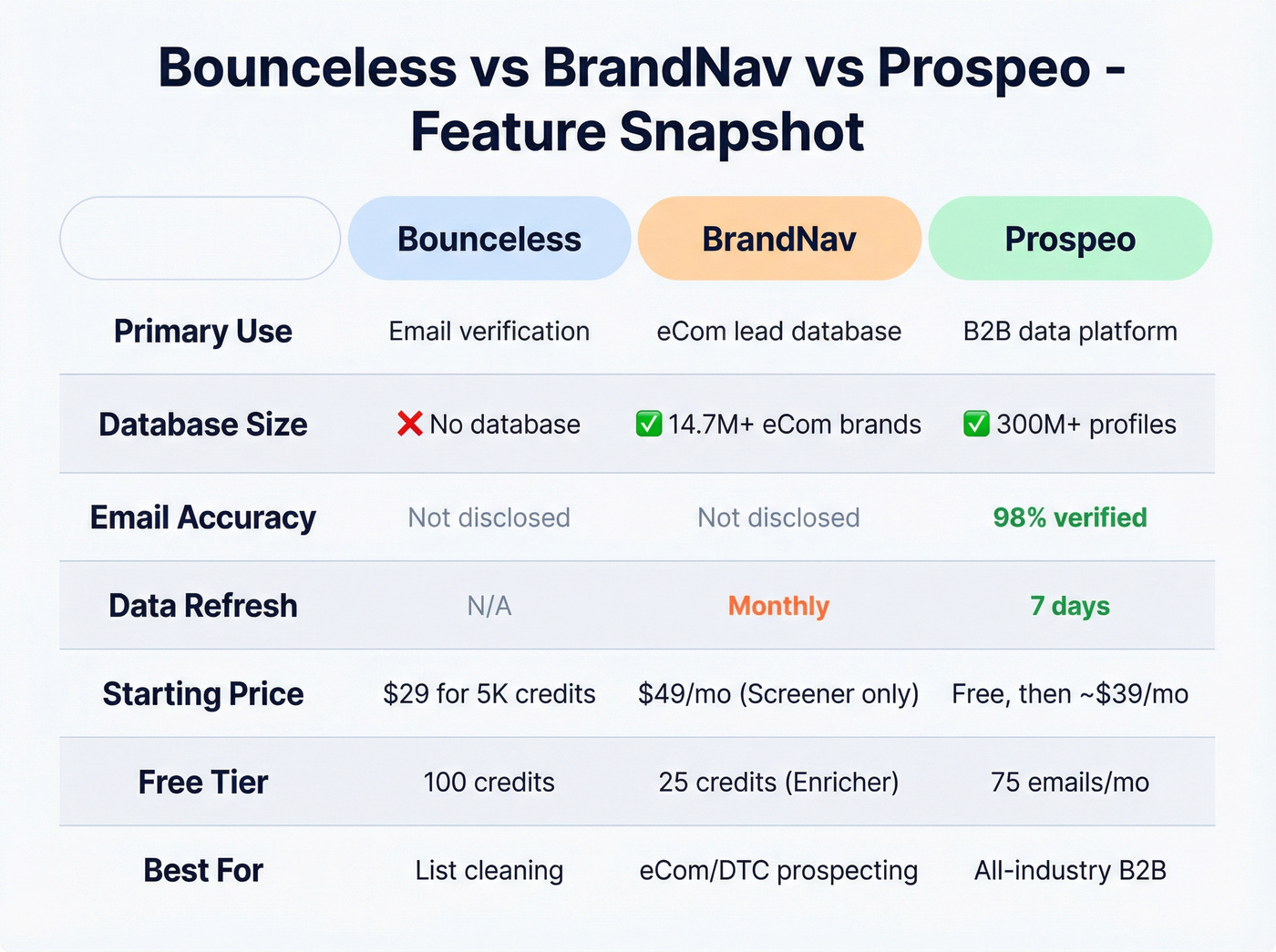 Bounceless vs BrandNav vs Prospeo - Feature Snapshot

|  | Bounceless | BrandNav | Prospeo |
|---|---|---|---|
| Primary Use | Email verification | eCom lead database | B2B data platform |
| Database Size | ❌ No database | ✅ 14.7M+ eCom brands | ✅ 300M+ profiles |
| Email Accuracy | Not disclosed | Not disclosed | 98% verified |
| Data Refresh | N/A | Monthly | 7 days |
| Starting Price | \$29 for 5K credits | \$49/mo (Screener only) | Free, then ~\$39/mo |
| Free Tier | 100 credits | 25 credits (Enricher) | 75 emails/mo |
| Best For | List cleaning | eCom/DTC prospecting | All-industry B2B |